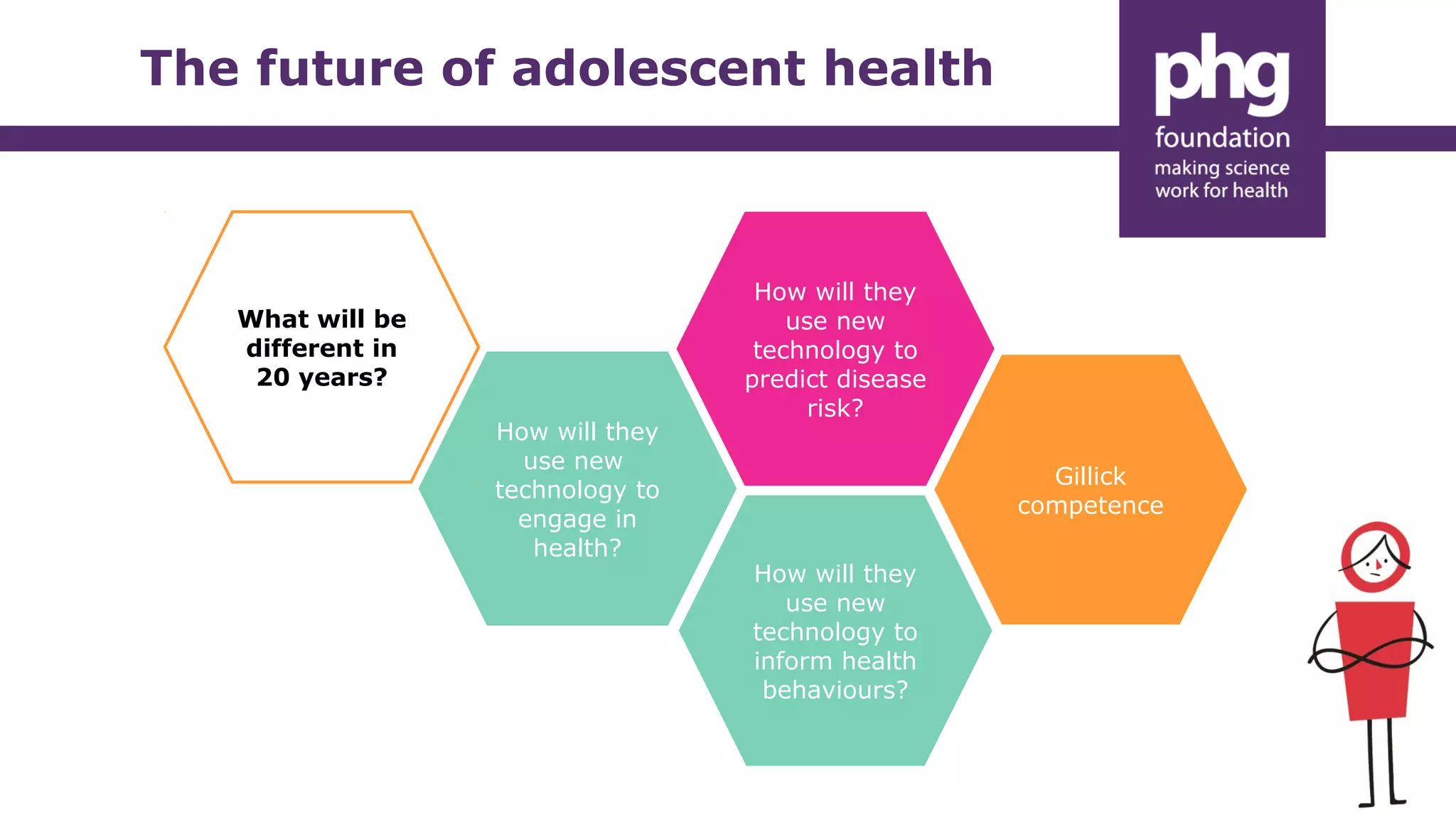 The future of adolescent health

phg foundation
making science work for health

What will be different in 20 years?

How will they use new technology to engage in health?

How will they use new technology to predict disease risk?

How will they use new technology to inform health behaviours?

Gillick competence